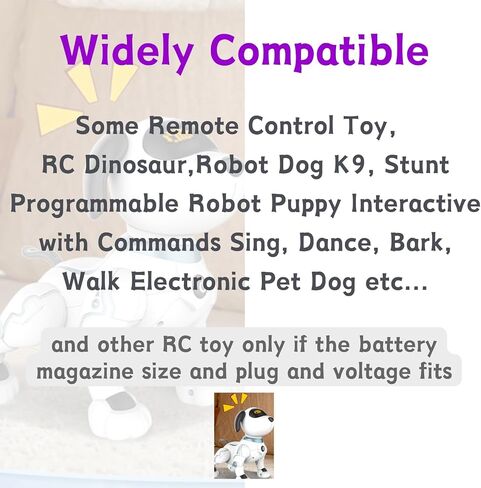 Widely Compatible

Some Remote Control Toy, RC Dinosaur,Robot Dog K9, Stunt Programmable Robot Puppy Interactive with Commands Sing, Dance, Bark, Walk Electronic Pet Dog etc...

and other RC toy only if the battery magazine size and plug and voltage fits